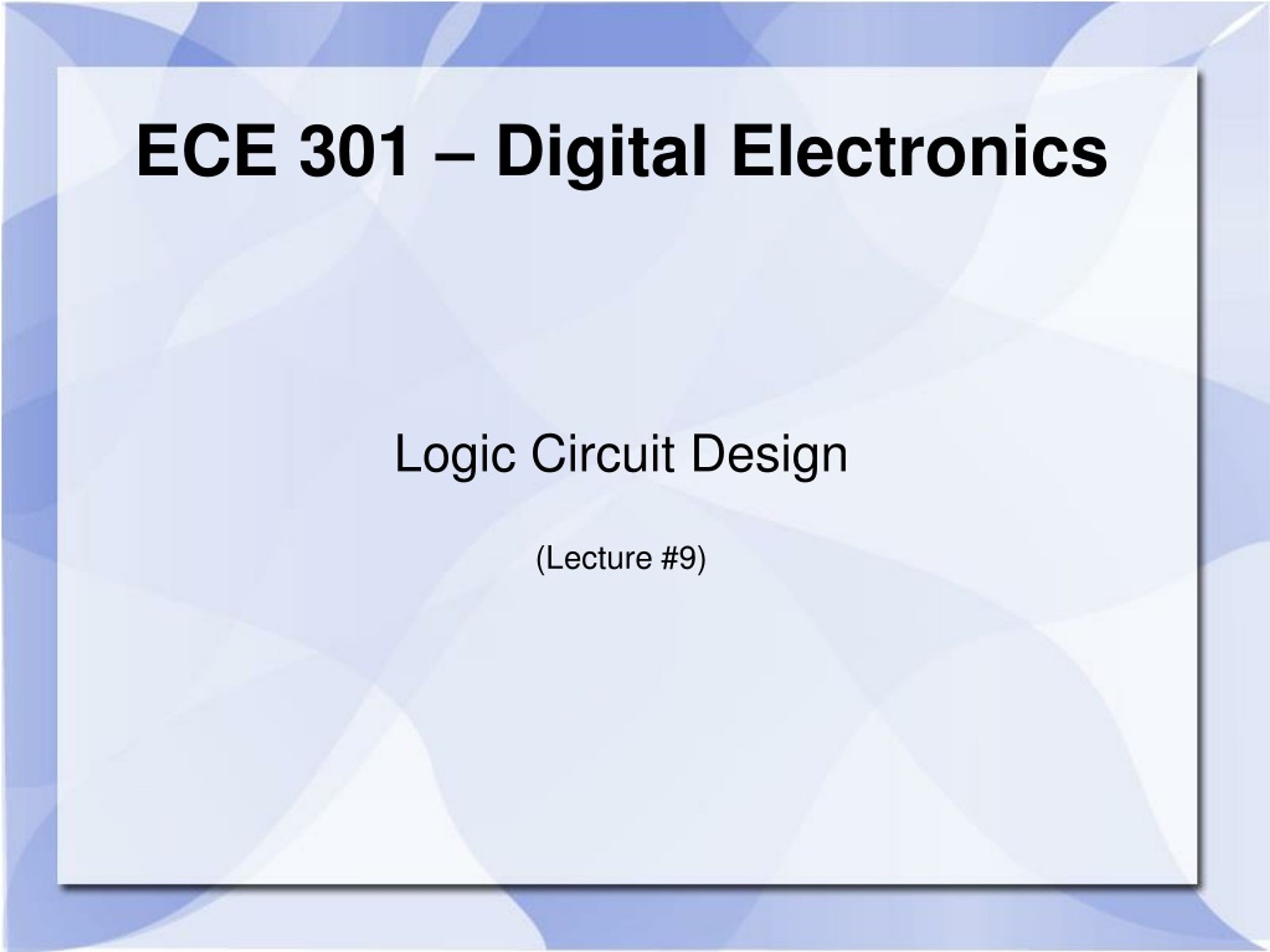 ECE 301 – Digital Electronics

Logic Circuit Design

(Lecture #9)